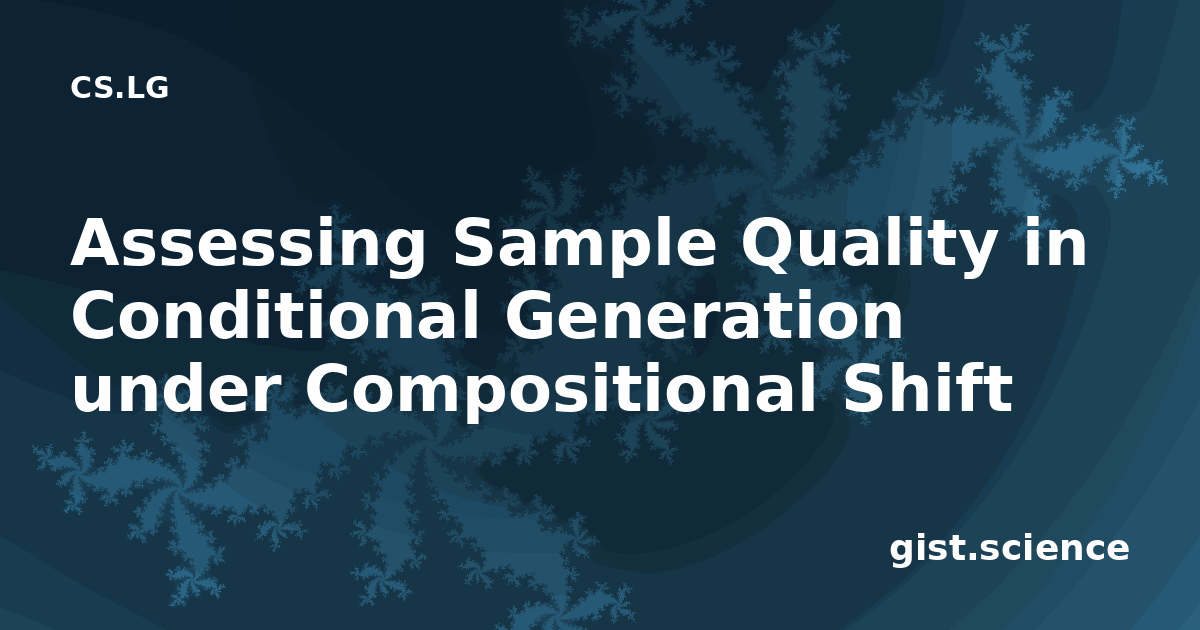 CS.LG

Assessing Sample Quality in Conditional Generation under Compositional Shift

gist.science